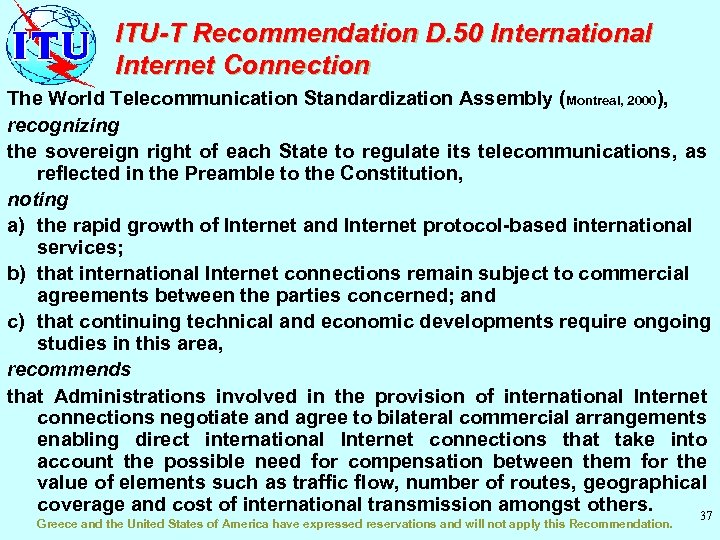 ITU

ITU-T Recommendation D.50 International Internet Connection

The World Telecommunication Standardization Assembly (Montreal, 2000),

recognizing

the sovereign right of each State to regulate its telecommunications, as reflected in the Preamble to the Constitution,

noting

a) the rapid growth of Internet and Internet protocol-based international services;

b) that international Internet connections remain subject to commercial agreements between the parties concerned; and

c) that continuing technical and economic developments require ongoing studies in this area,

recommends

that Administrations involved in the provision of international Internet connections negotiate and agree to bilateral commercial arrangements enabling direct international Internet connections that take into account the possible need for compensation between them for the value of elements such as traffic flow, number of routes, geographical coverage and cost of international transmission amongst others.

Greece and the United States of America have expressed reservations and will not apply this Recommendation.

37